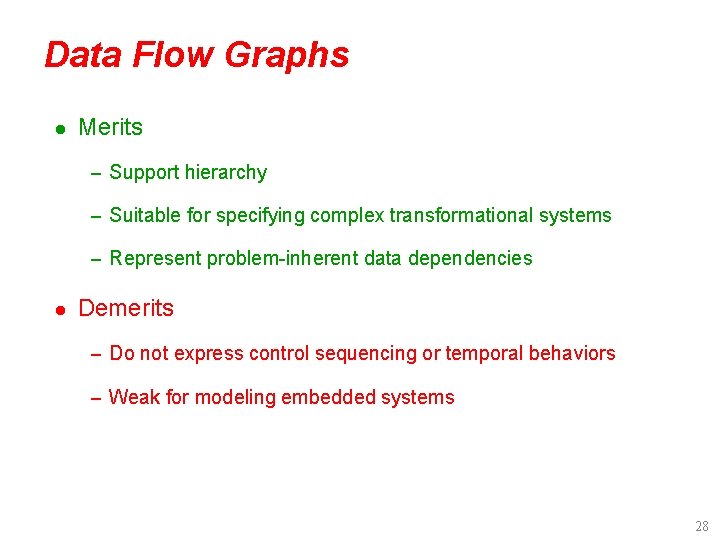 Data Flow Graphs

● Merits

– Support hierarchy

– Suitable for specifying complex transformational systems

– Represent problem-inherent data dependencies

● Demerits

– Do not express control sequencing or temporal behaviors

– Weak for modeling embedded systems

28